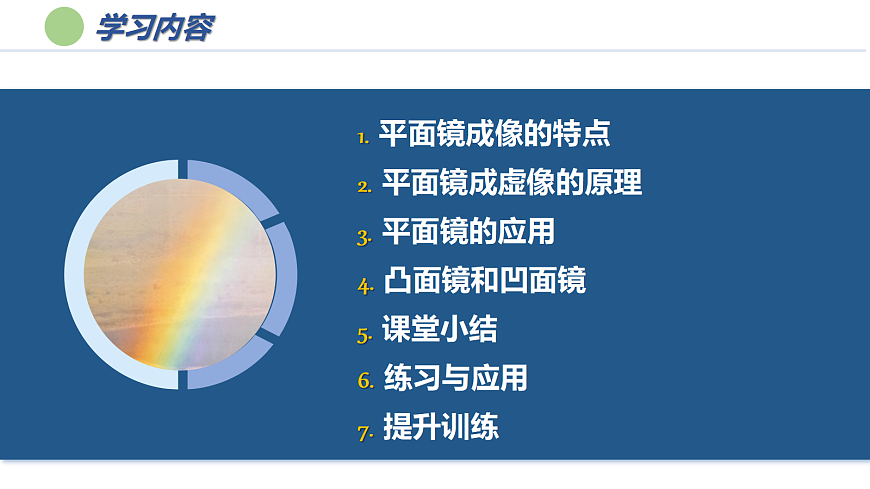 学习内容

1. 平面镜成像的特点
2. 平面镜成虚像的原理
3. 平面镜的应用
4. 凸面镜和凹面镜
5. 课堂小结
6. 练习与应用
7. 提升训练